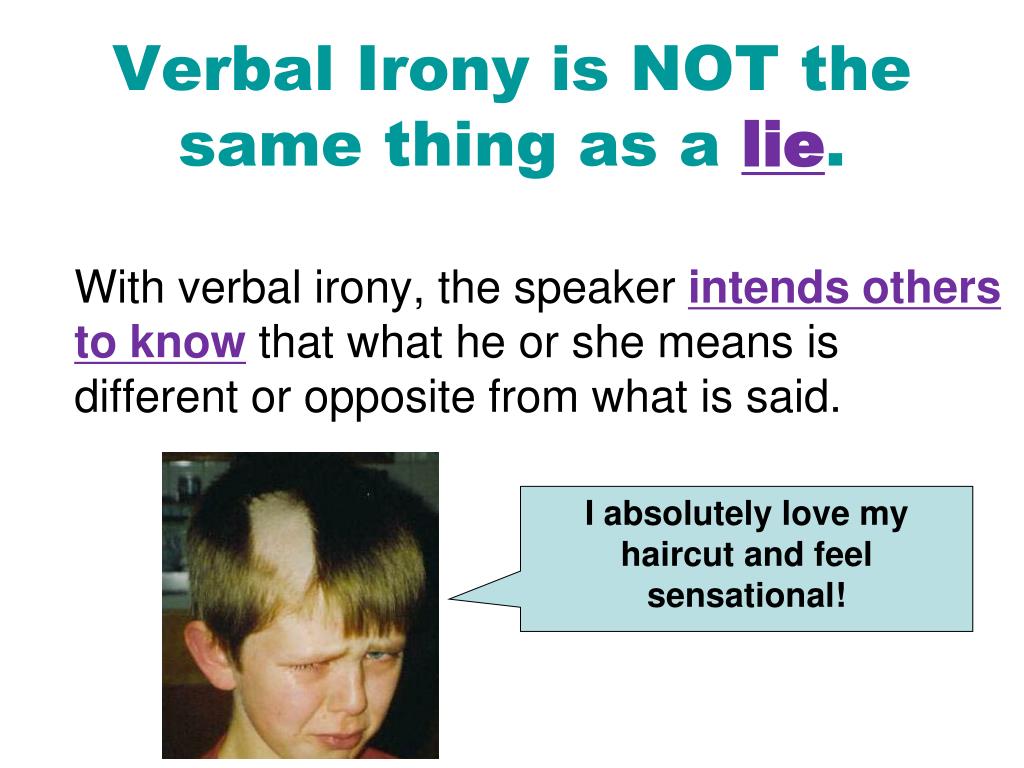 Verbal Irony is NOT the same thing as a lie.

With verbal irony, the speaker intends others to know that what he or she means is different or opposite from what is said.

I absolutely love my haircut and feel sensational!